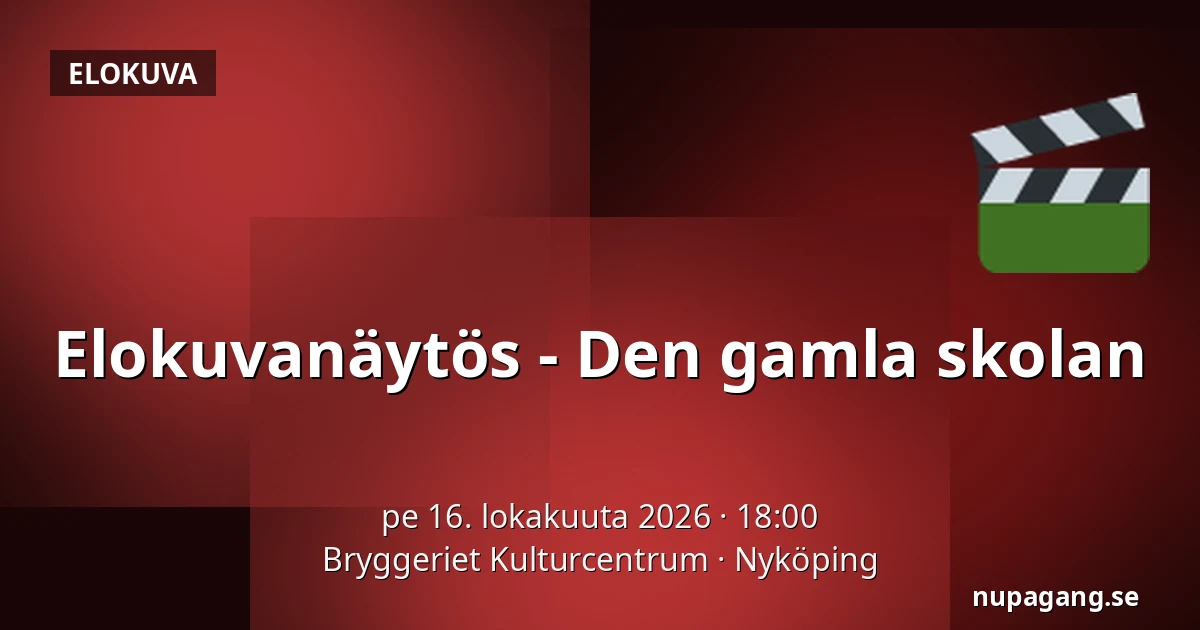 ELOKUVA

Elokuvanäytös - Den gamla skolan

pe 16. lokakuuta 2026 · 18:00
Bryggeriet Kulturcentrum · Nyköping

nupagang.se